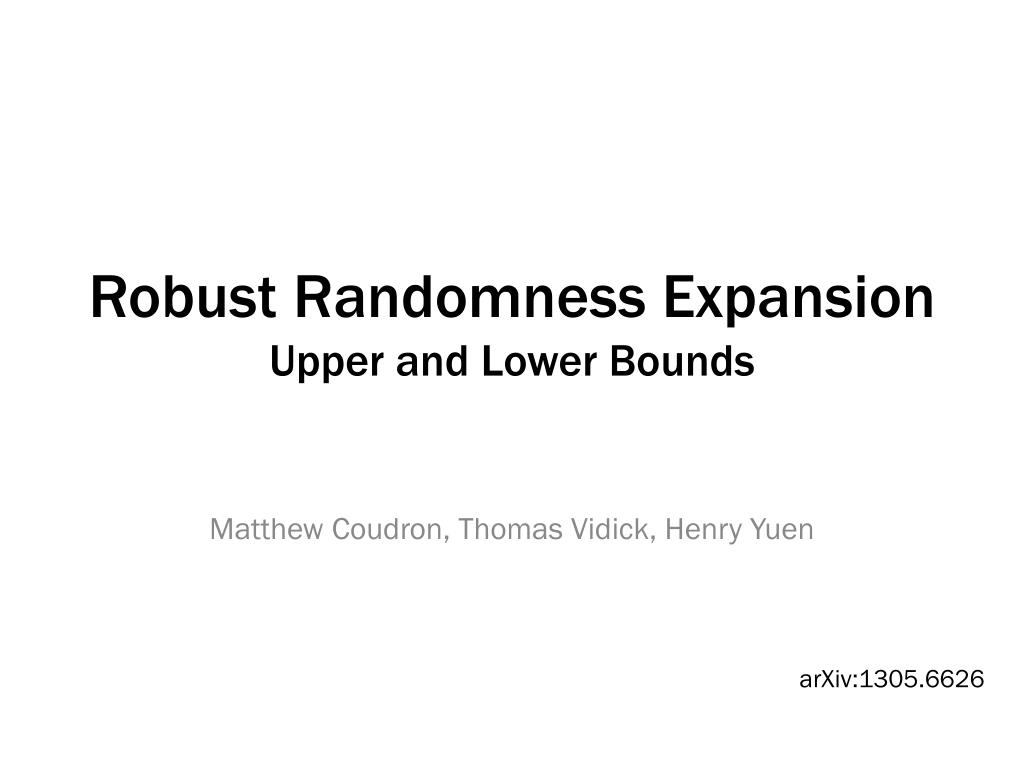 Robust Randomness Expansion
Upper and Lower Bounds

Matthew Coudron, Thomas Vidick, Henry Yuen

arXiv:1305.6626